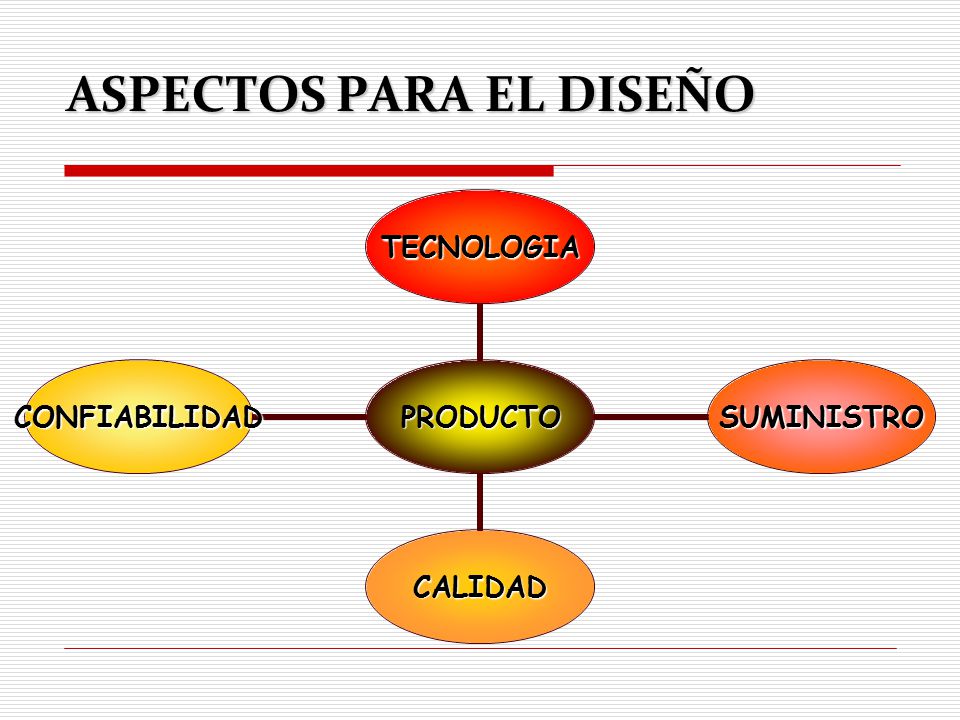 ASPECTOS PARA EL DISEÑO

TECNOLOGIA

CONFIABILIDAD

PRODUCTO

SUMINISTRO

CALIDAD